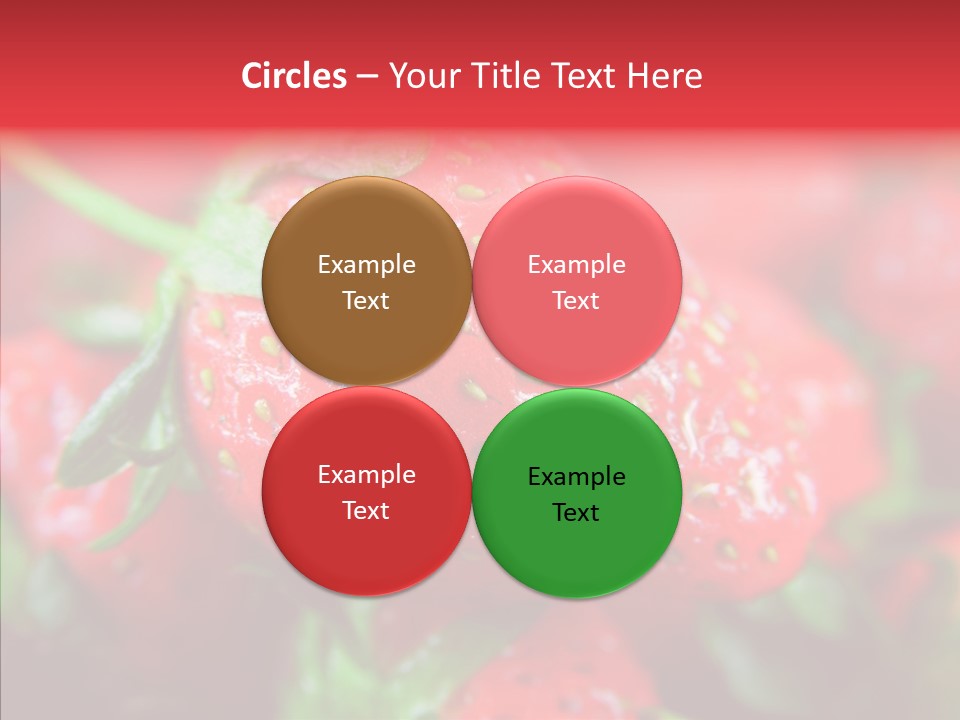 Circles – Your Title Text Here

Example Text

Example Text

Example Text

Example Text